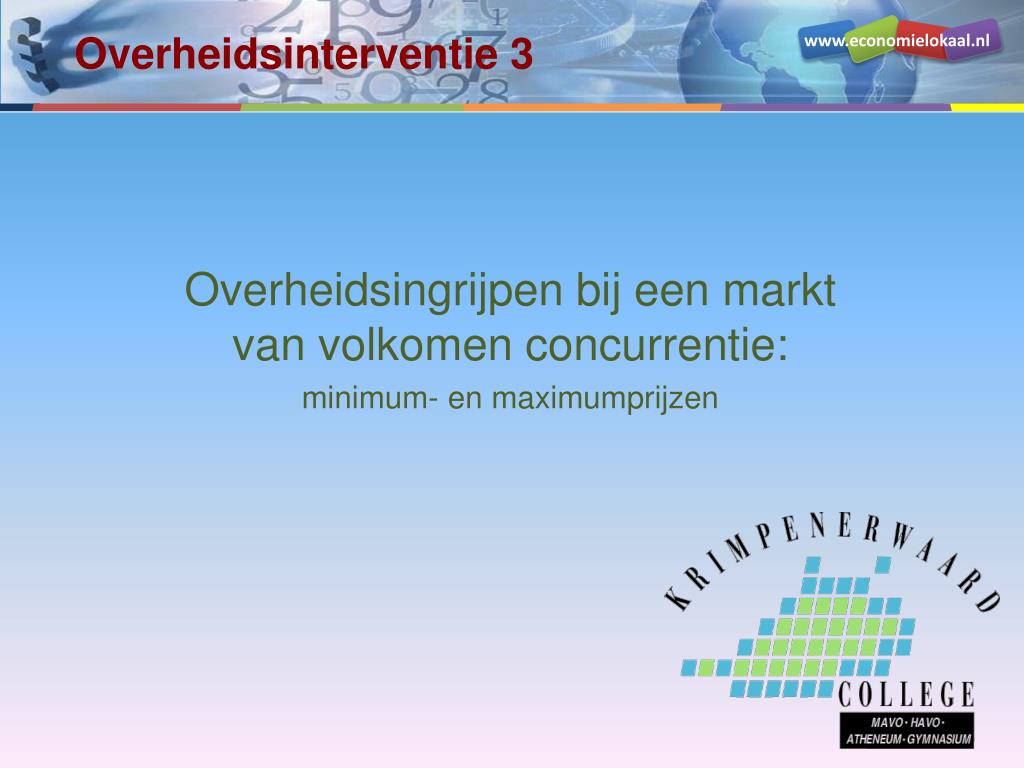 Overheidsinterventie 3

www.economielokaal.nl

Overheidsingrijpen bij een markt van volkomen concurrentie:

minimum- en maximumprijzen

KRIMPENERWAARD
COLLEGE
MAVO · HAVO · ATHENEUM · GYMNASIUM